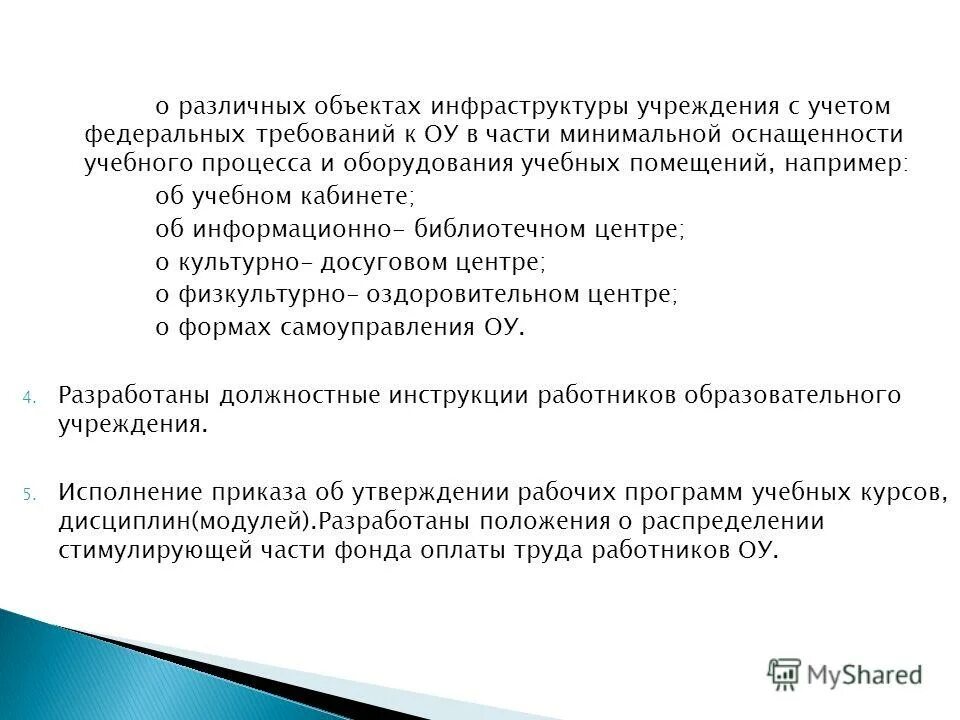 о различных объектах инфраструктуры учреждения с учетом федеральных требований к ОУ в части минимальной оснащенности учебного процесса и оборудования учебных помещений, например:

об учебном кабинете;

об информационно- библиотечном центре;

о культурно- досуговом центре;

о физкультурно- оздоровительном центре;

о формах самоуправления ОУ.

4. Разработаны должностные инструкции работников образовательного учреждения.

5. Исполнение приказа об утверждении рабочих программ учебных курсов, дисциплин(модулей).Разработаны положения о распределении стимулирующей части фонда оплаты труда работников ОУ.

MyShared